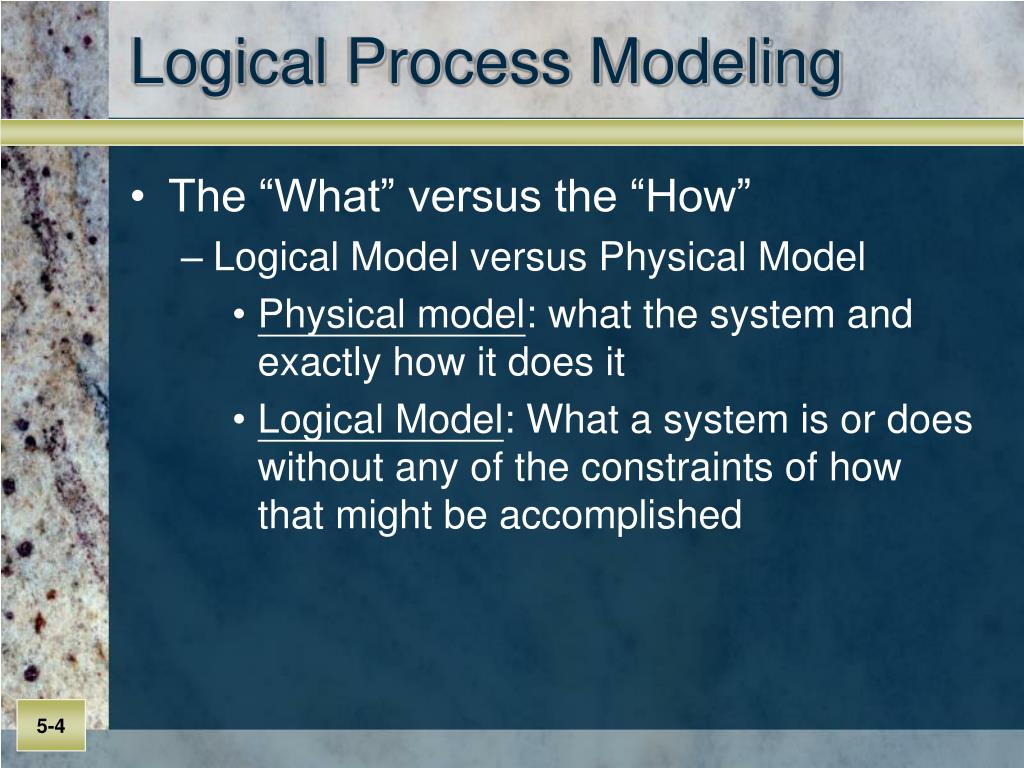 Logical Process Modeling

• The “What” versus the “How”
– Logical Model versus Physical Model
• Physical model: what the system and exactly how it does it
• Logical Model: What a system is or does without any of the constraints of how that might be accomplished

5-4